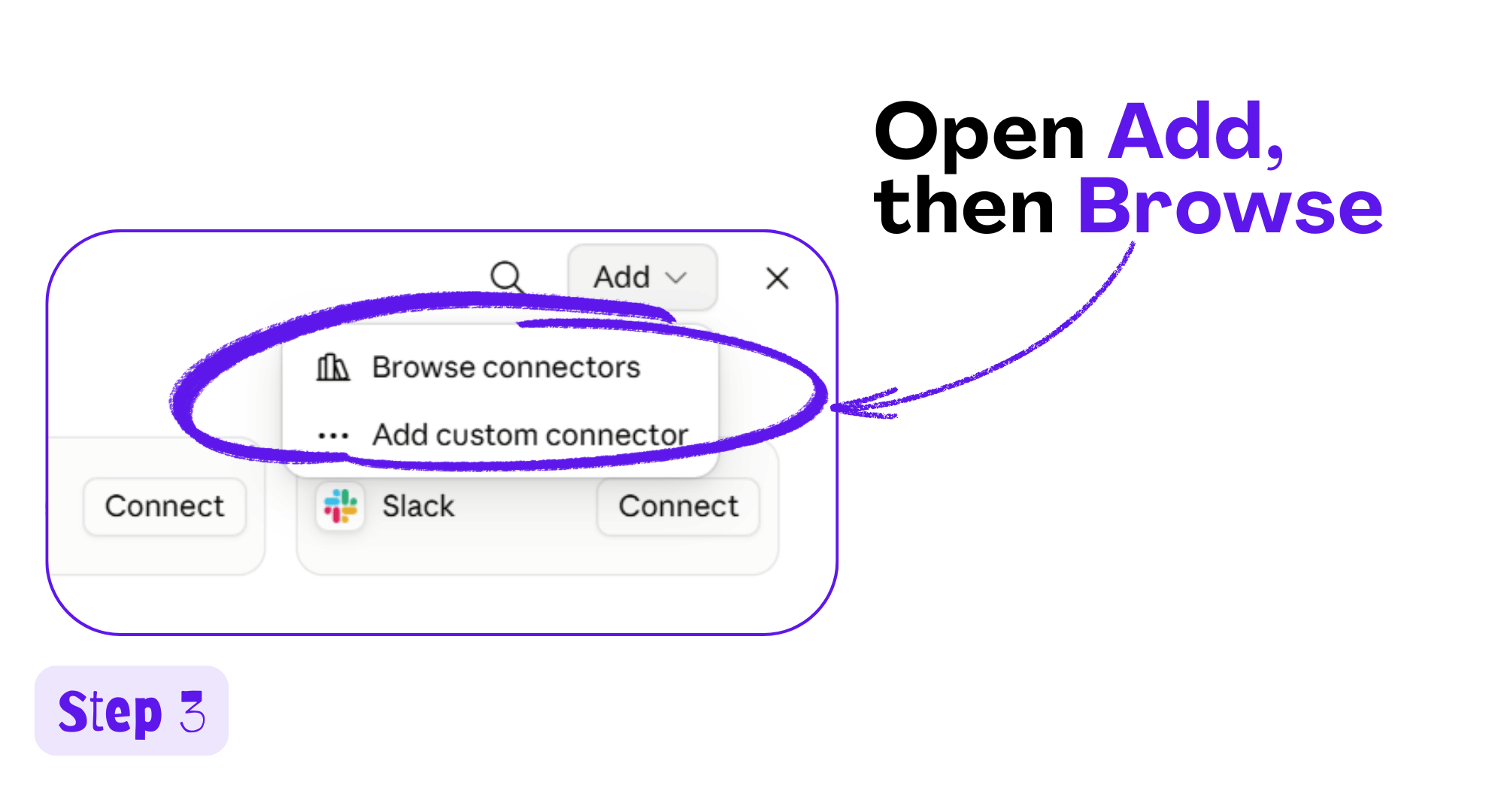 Open Add, then Browse

Add

Browse connectors

Add custom connector

Connect

Slack

Connect

Step 3